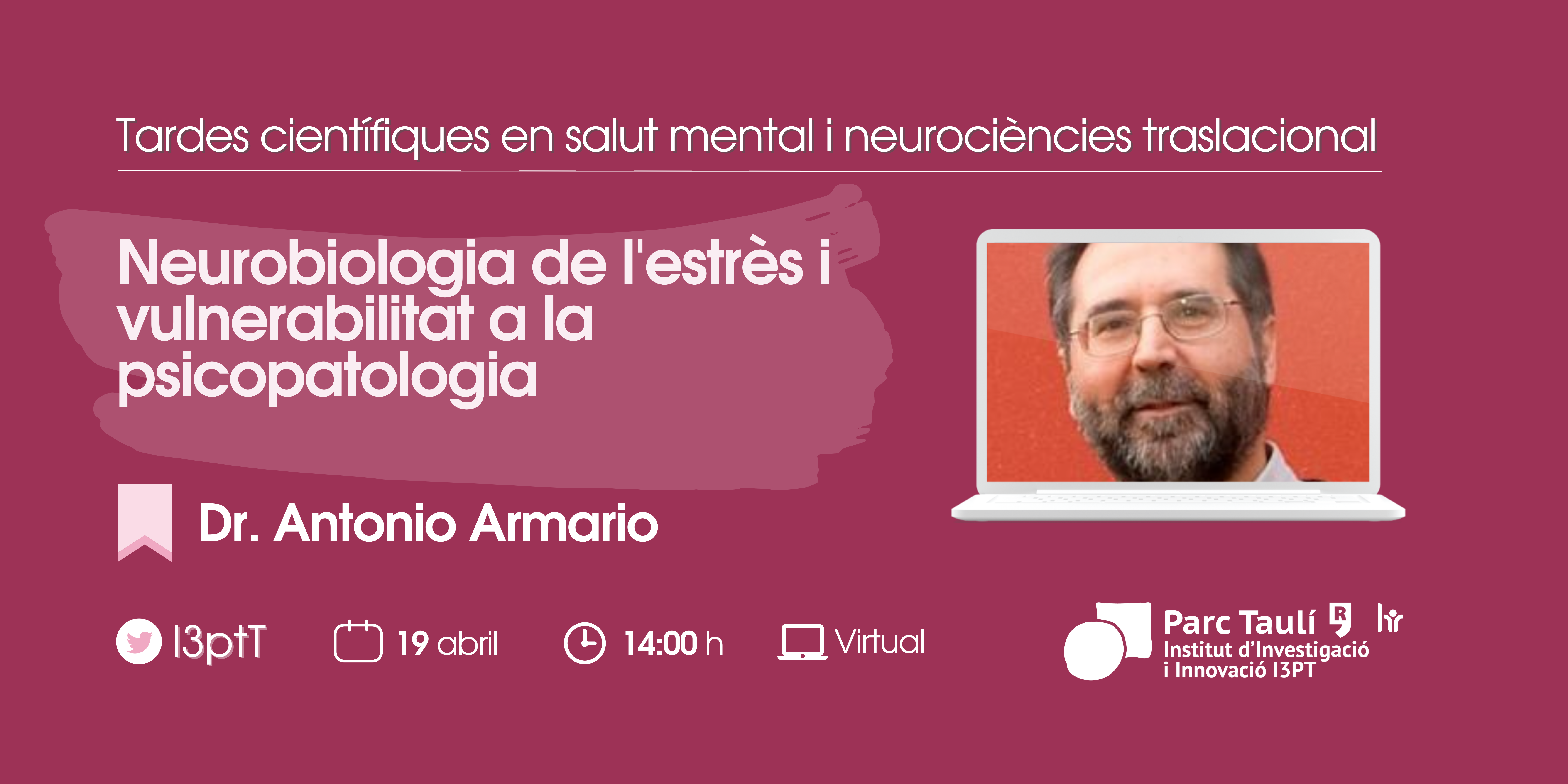 Tardes científiques en salut mental i neurociències traslacional

Neurobiologia de l'estrès i vulnerabilitat a la psicopatologia

Dr. Antonio Armario

I3ptT

19 abril

14:00 h

Virtual

Parc Taulí
Institut d'Investigació i Innovació I3PT